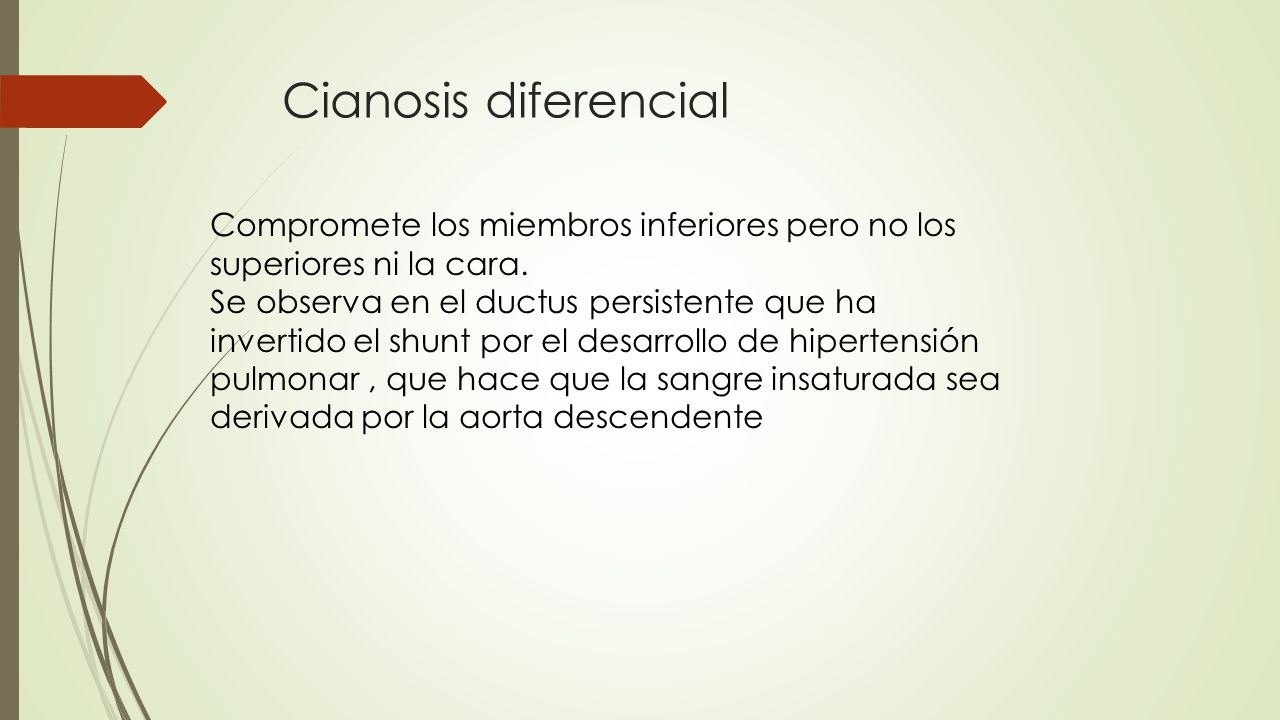 Cianosis diferencial

Compromete los miembros inferiores pero no los superiores ni la cara.
Se observa en el ductus persistente que ha invertido el shunt por el desarrollo de hipertensión pulmonar , que hace que la sangre insaturada sea derivada por la aorta descendente